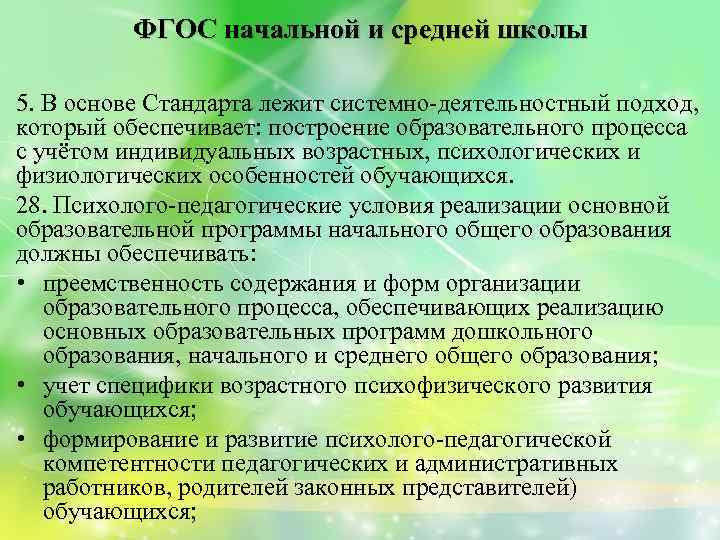 ФГОС начальной и средней школы

5. В основе Стандарта лежит системно-деятельностный подход, который обеспечивает: построение образовательного процесса с учётом индивидуальных возрастных, психологических и физиологических особенностей обучающихся.

28. Психолого-педагогические условия реализации основной образовательной программы начального общего образования должны обеспечивать:

• преемственность содержания и форм организации образовательного процесса, обеспечивающих реализацию основных образовательных программ дошкольного образования, начального и среднего общего образования;
• учет специфики возрастного психофизического развития обучающихся;
• формирование и развитие психолого-педагогической компетентности педагогических и административных работников, родителей законных представителей) обучающихся;